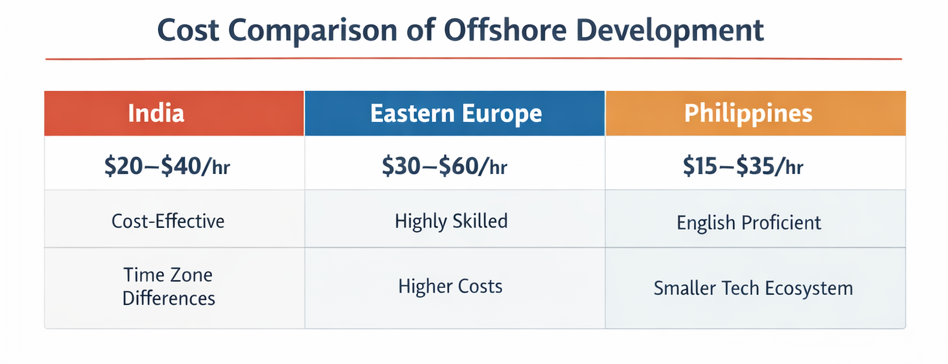 Cost Comparison of Offshore Development

| India | Eastern Europe | Philippines |
|---|---|---|
| \$20–\$40/hr | \$30–\$60/hr | \$15–\$35/hr |
| Cost-Effective | Highly Skilled | English Proficient |
| Time Zone Differences | Higher Costs | Smaller Tech Ecosystem |